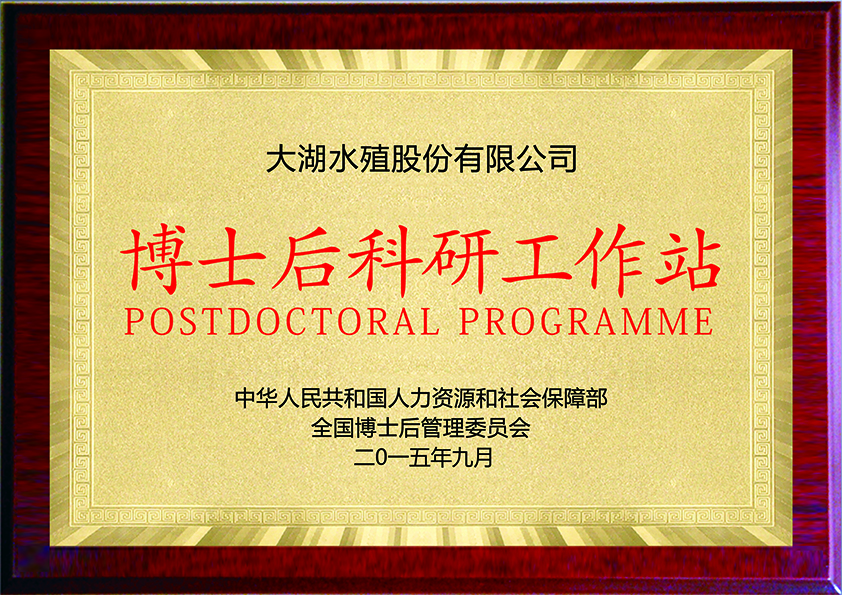 大湖水殖股份有限公司

博士后科研工作站
POSTDOCTORAL PROGRAMME

中华人民共和国人力资源和社会保障部
全国博士后管理委员会
二0一五年九月